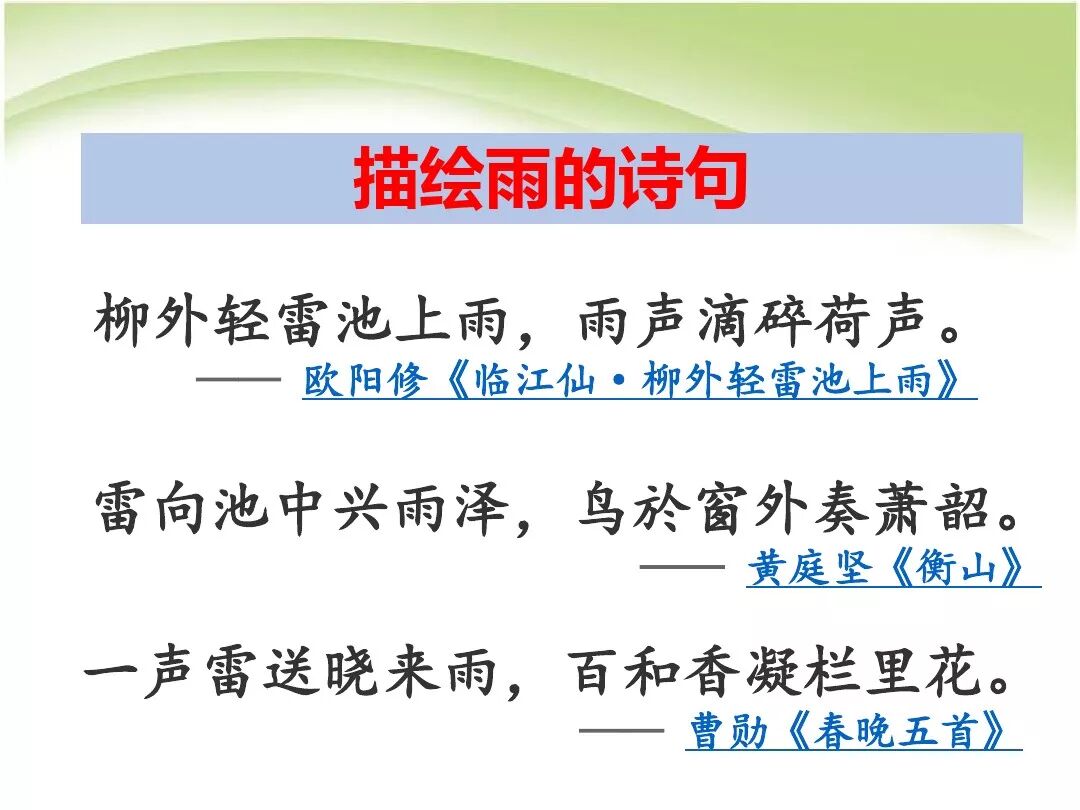 描绘雨的诗句

柳外轻雷池上雨，雨声滴碎荷声。
—— 欧阳修《临江仙·柳外轻雷池上雨》

雷向池中兴雨泽，鸟於窗外奏萧韶。
—— 黄庭坚《衡山》

一声雷送晓来雨，百和香凝栏里花。
—— 曹勋《春晚五首》